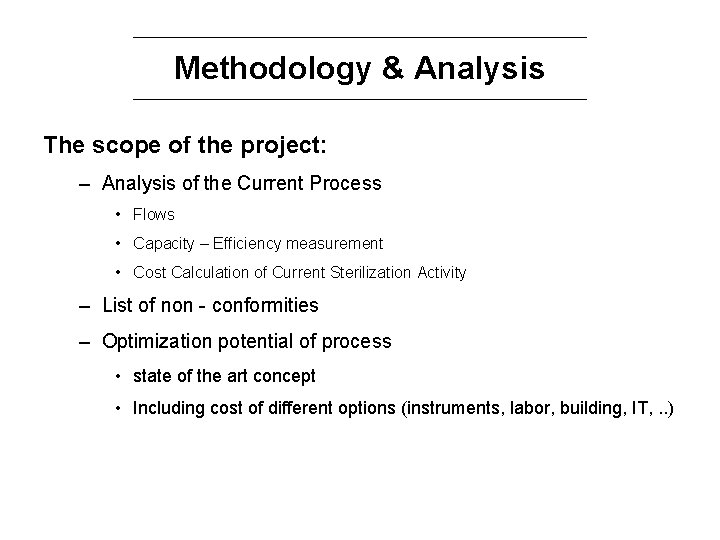 Methodology & Analysis

The scope of the project:

– Analysis of the Current Process
  • Flows
  • Capacity – Efficiency measurement
  • Cost Calculation of Current Sterilization Activity
– List of non - conformities
– Optimization potential of process
  • state of the art concept
  • Including cost of different options (instruments, labor, building, IT, ..)